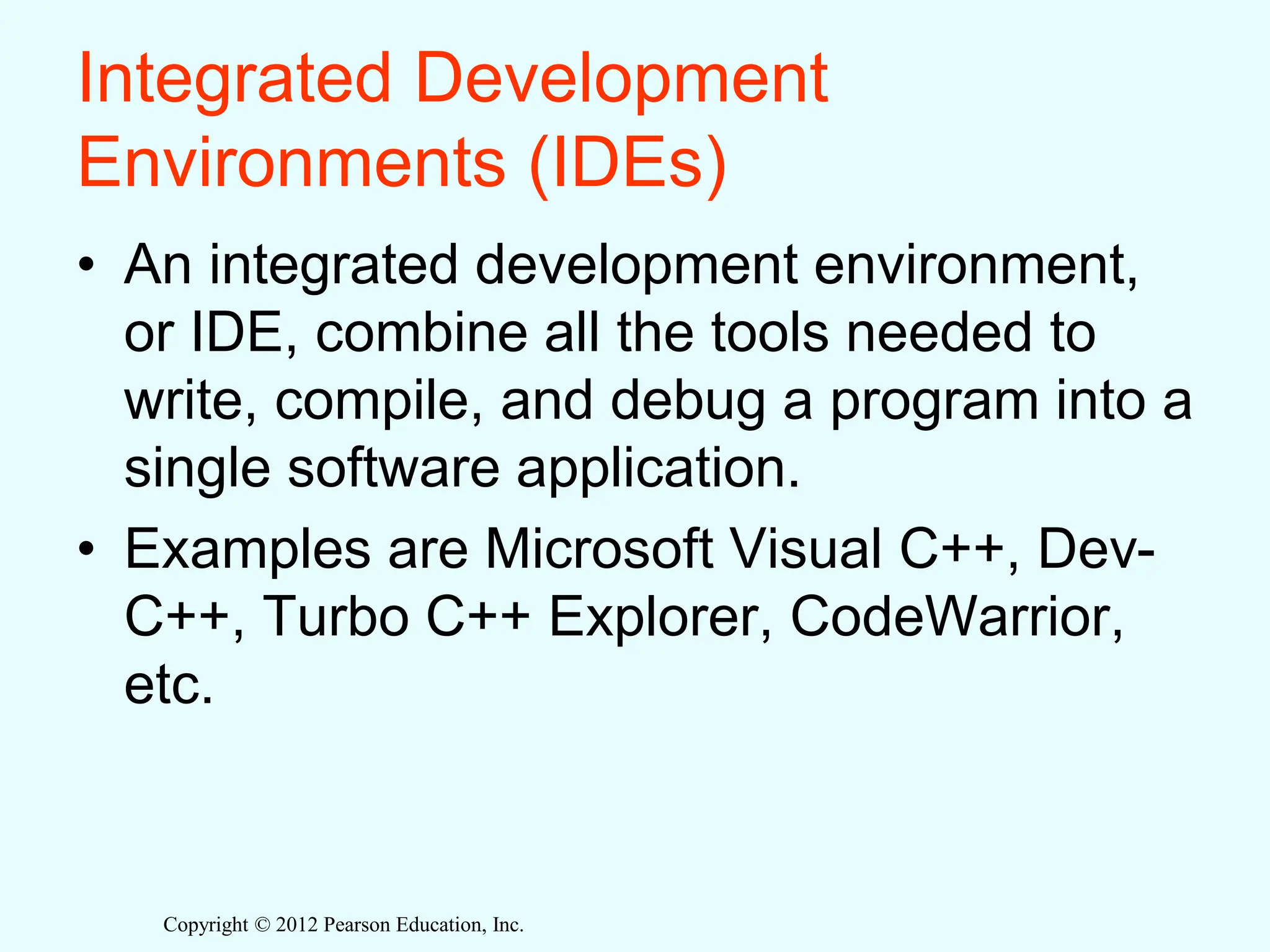 Integrated Development Environments (IDEs)

• An integrated development environment, or IDE, combine all the tools needed to write, compile, and debug a program into a single software application.

• Examples are Microsoft Visual C++, Dev-C++, Turbo C++ Explorer, CodeWarrior, etc.

Copyright © 2012 Pearson Education, Inc.